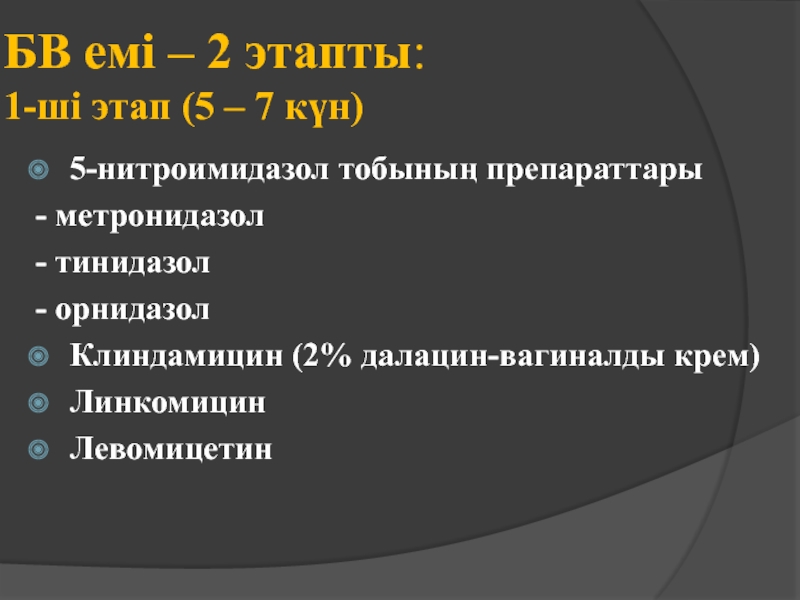 БВ емі – 2 этапты:
1-ші этап (5 – 7 күн)

5-нитроимидазол тобының препараттары
- метронидазол
- тинидазол
- орнидазол
Клиндамицин (2% далацин-вагиналды крем)
Линкомицин
Левомицетин